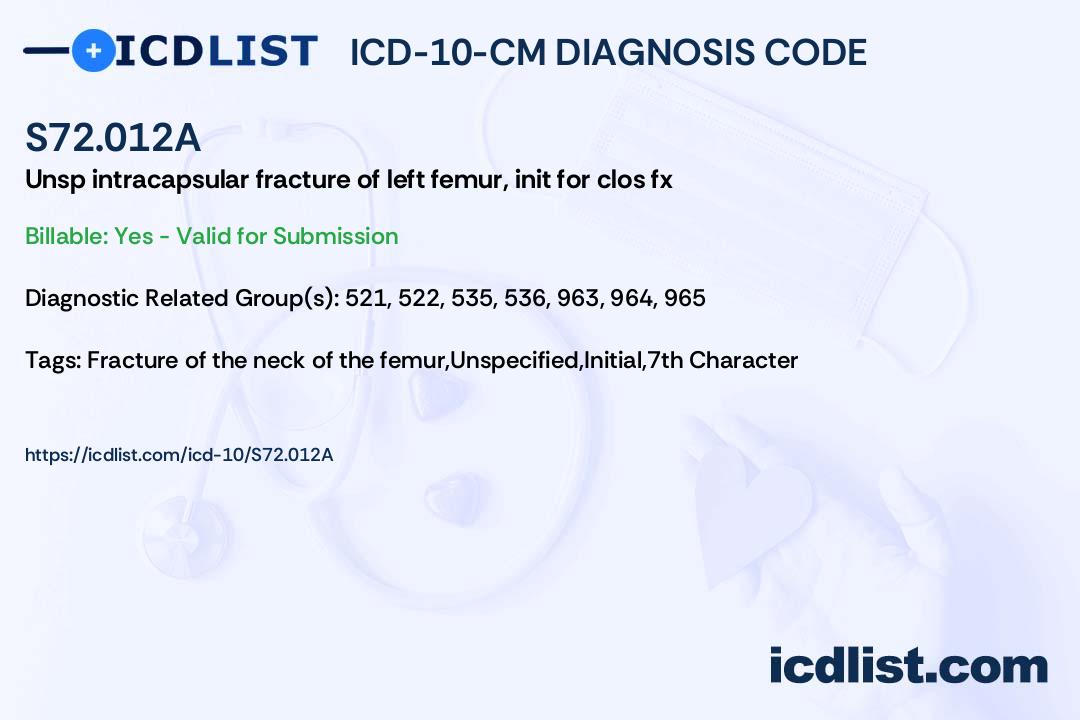 ICDLIST ICD-10-CM DIAGNOSIS CODE

S72.012A

Unsp intracapsular fracture of left femur, init for clos fx

Billable: Yes - Valid for Submission

Diagnostic Related Group(s): 521, 522, 535, 536, 963, 964, 965

Tags: Fracture of the neck of the femur,Unspecified,Initial,7th Character

https://icdlist.com/icd-10/S72.012A

icdlist.com